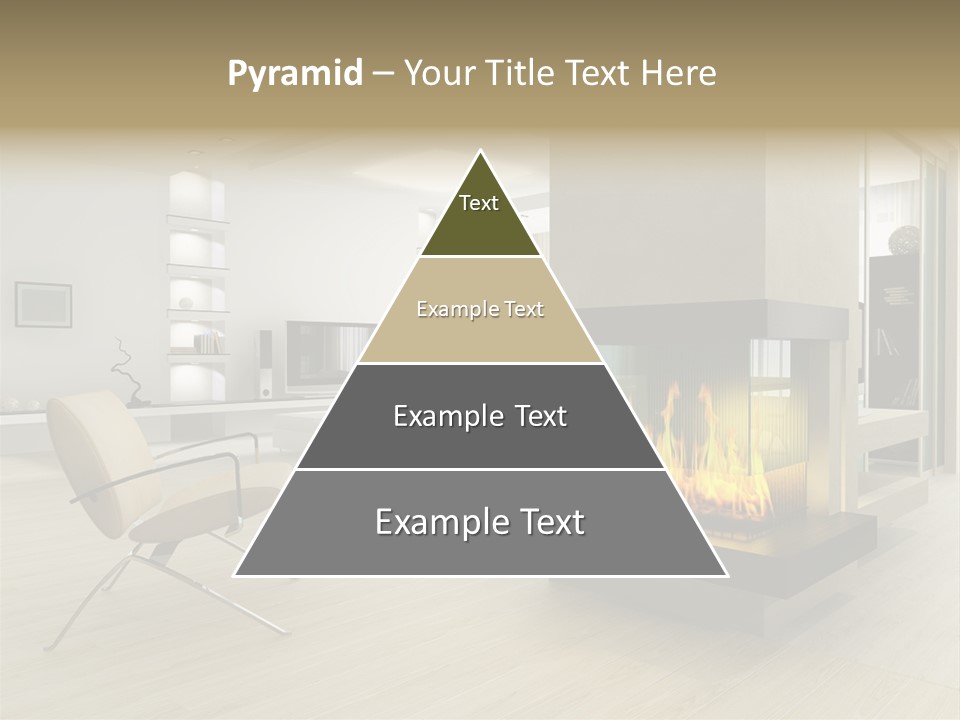 Pyramid – Your Title Text Here

Text

Example Text

Example Text

Example Text